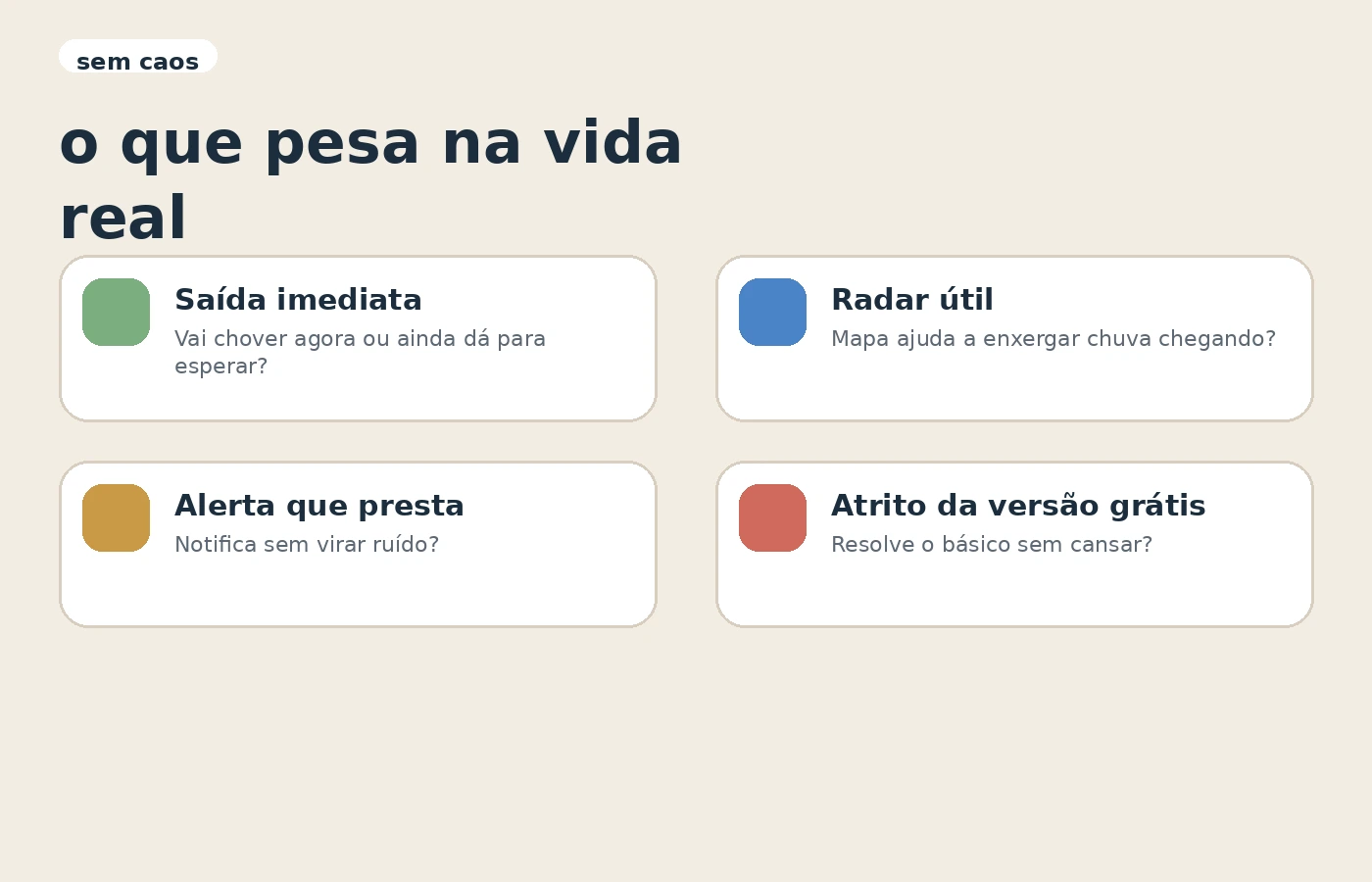 sem caos

o que pesa na vida real

Saída imediata
Vai chover agora ou ainda dá para esperar?

Radar útil
Mapa ajuda a enxergar chuva chegando?

Alerta que presta
Notifica sem virar ruído?

Atrito da versão grátis
Resolve o básico sem cansar?